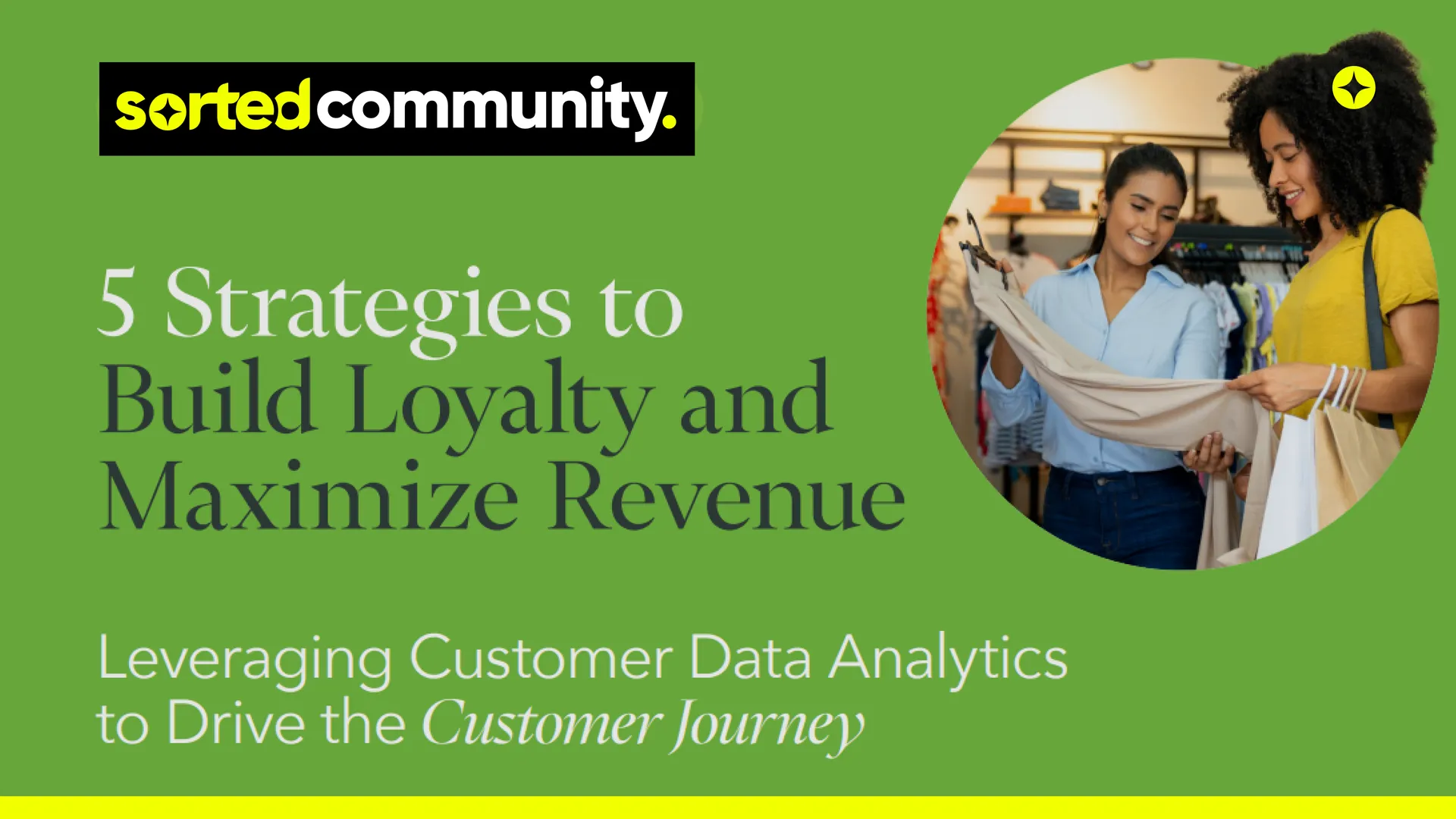 sortedcommunity.

5 Strategies to Build Loyalty and Maximize Revenue

Leveraging Customer Data Analytics to Drive the Customer Journey